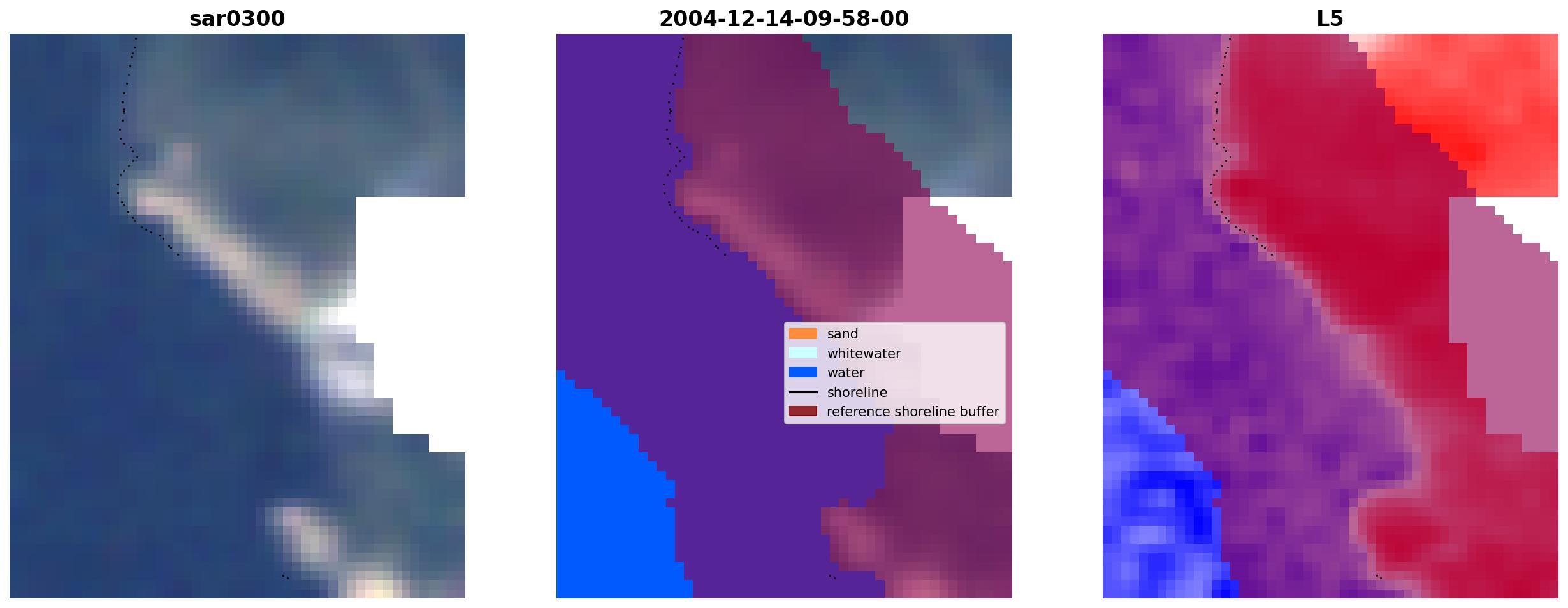 sar0300

2004-12-14-09-58-00

sand
whitewater
water
shoreline
reference shoreline buffer

L5